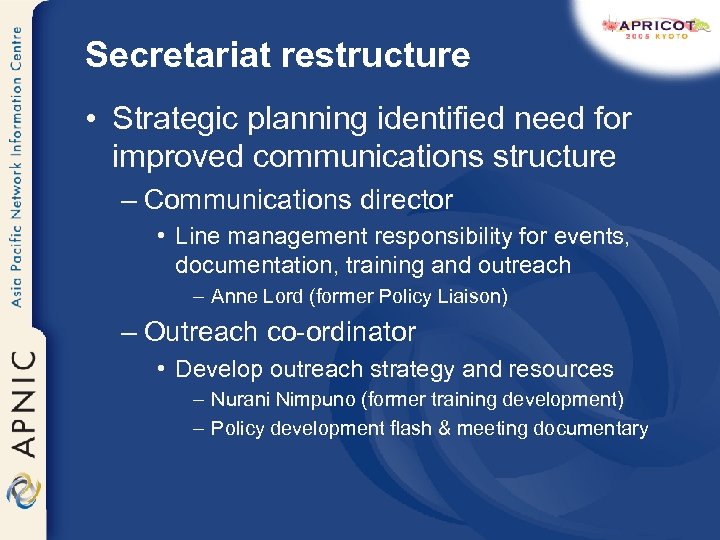 Asia Pacific Network Information Centre

APNIC

APRICOT
2005 KYOTO

Secretariat restructure

• Strategic planning identified need for improved communications structure
– Communications director
• Line management responsibility for events, documentation, training and outreach
– Anne Lord (former Policy Liaison)
– Outreach co-ordinator
• Develop outreach strategy and resources
– Nurani Nimpuno (former training development)
– Policy development flash & meeting documentary